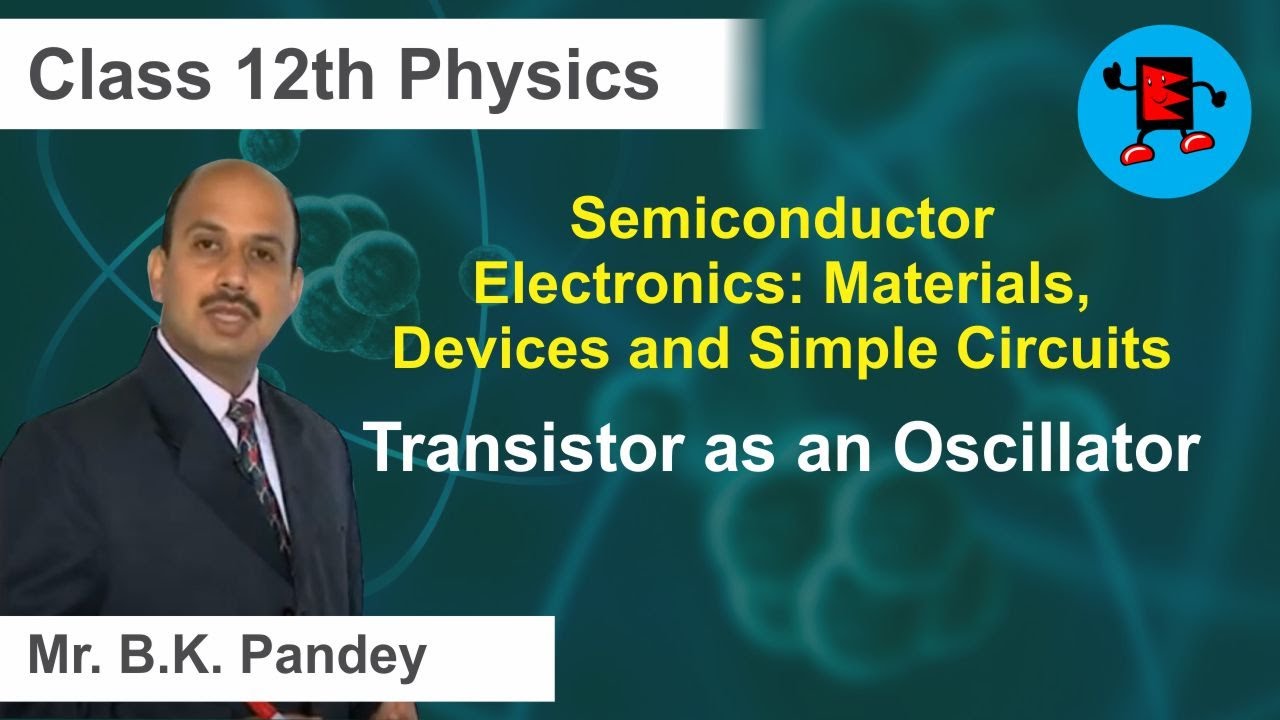 Class 12th Physics

Semiconductor Electronics: Materials, Devices and Simple Circuits

Transistor as an Oscillator

Mr. B.K. Pandey